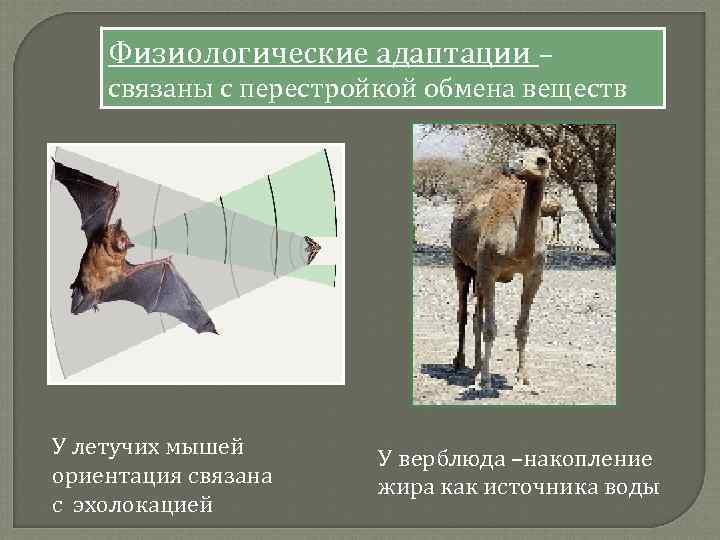 Физиологические адаптации – связаны с перестройкой обмена веществ

У летучих мышей ориентация связана с эхолокацией

У верблюда –накопление жира как источника воды